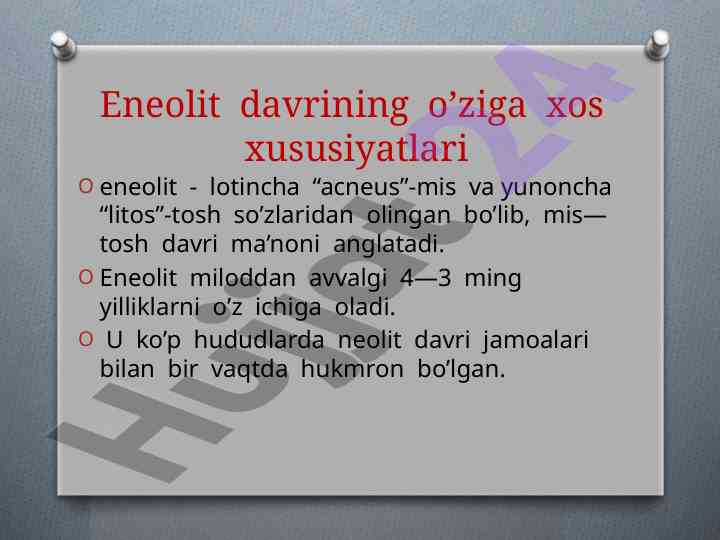 Eneolit davrining o’ziga xos xususiyatlari

O eneolit - lotincha “acneus”-mis va yunoncha “litos”-tosh so’zlaridan olingan bo’lib, mis—tosh davri ma’noni anglatadi.

O Eneolit miloddan avvalgi 4—3 ming yilliklarni o’z ichiga oladi.

O U ko’p hududlarda neolit davri jamoalari bilan bir vaqtda hukmron bo’lgan.

Hujjat24